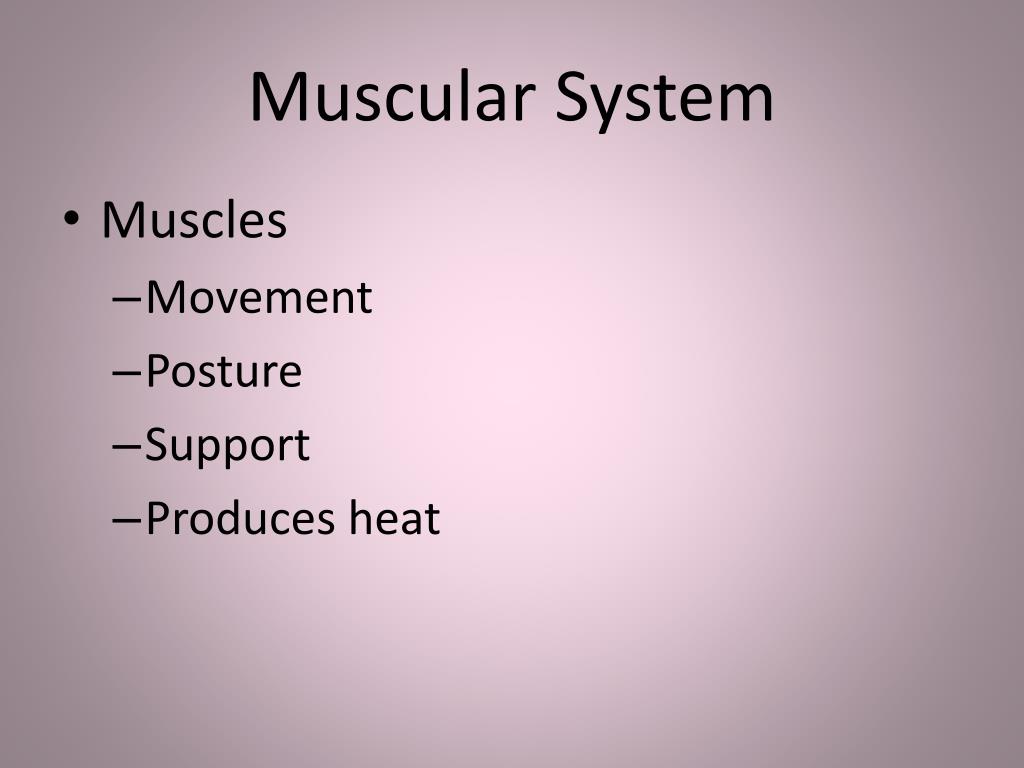 Muscular System

• Muscles
 – Movement
 – Posture
 – Support
 – Produces heat